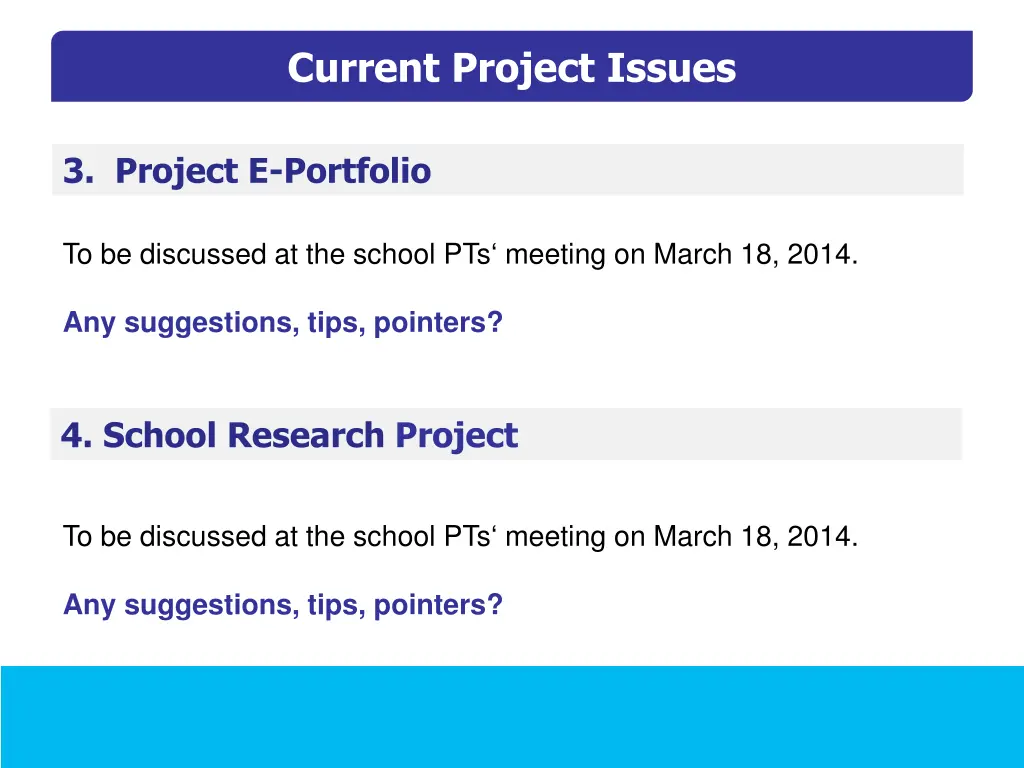 Current Project Issues

3. Project E-Portfolio

To be discussed at the school PTs‘ meeting on March 18, 2014.

Any suggestions, tips, pointers?

4. School Research Project

To be discussed at the school PTs‘ meeting on March 18, 2014.

Any suggestions, tips, pointers?